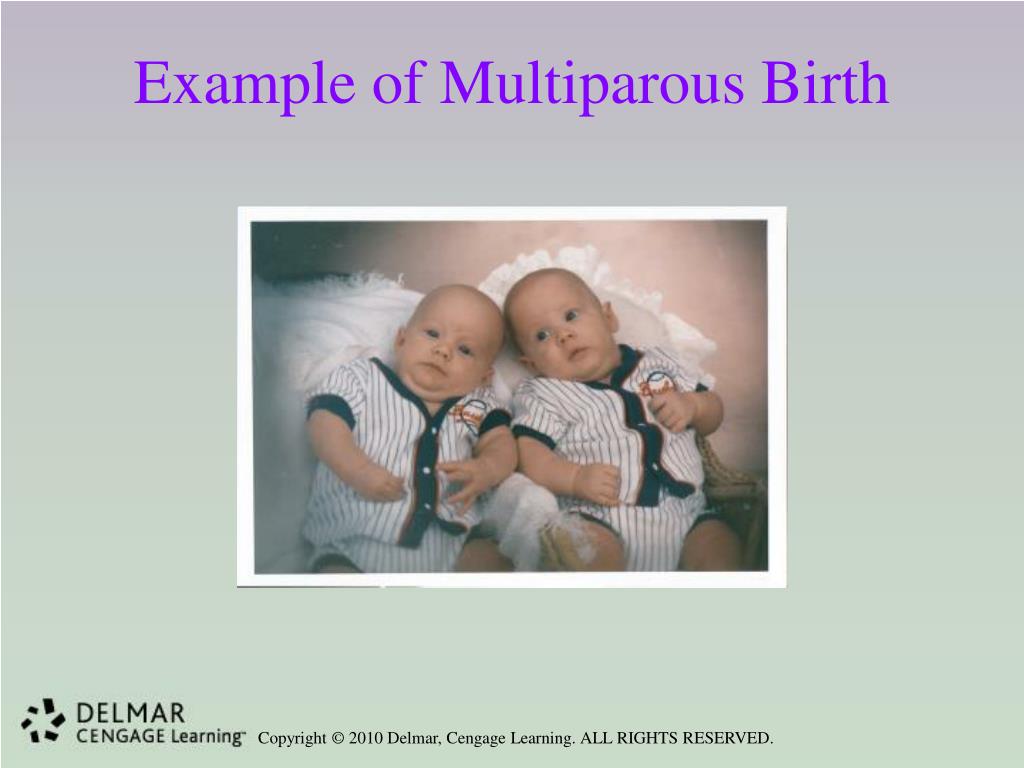 Example of Multiparous Birth

DELMAR
CENGAGE Learning™

Copyright © 2010 Delmar, Cengage Learning. ALL RIGHTS RESERVED.